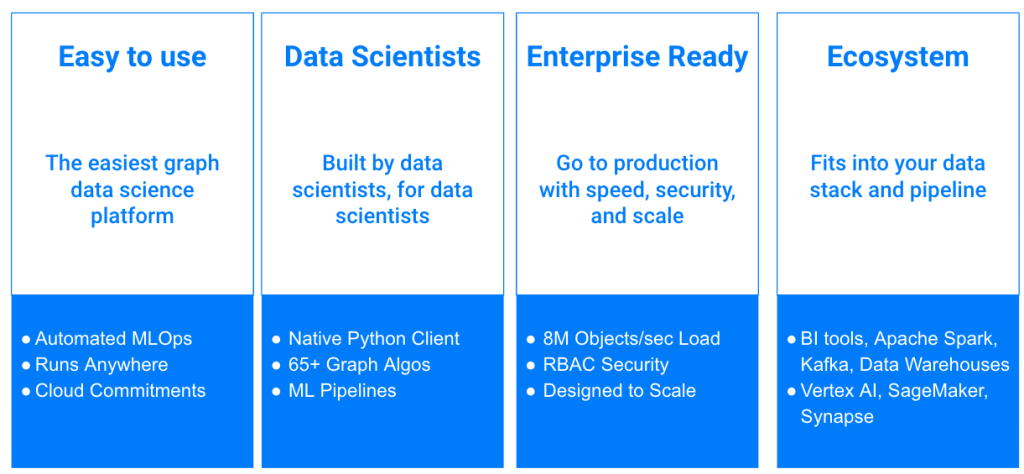 Easy to use

The easiest graph data science platform

● Automated MLOps
● Runs Anywhere
● Cloud Commitments

Data Scientists

Built by data scientists, for data scientists

● Native Python Client
● 65+ Graph Algos
● ML Pipelines

Enterprise Ready

Go to production with speed, security, and scale

● 8M Objects/sec Load
● RBAC Security
● Designed to Scale

Ecosystem

Fits into your data stack and pipeline

● BI tools, Apache Spark, Kafka, Data Warehouses
● Vertex AI, SageMaker, Synapse